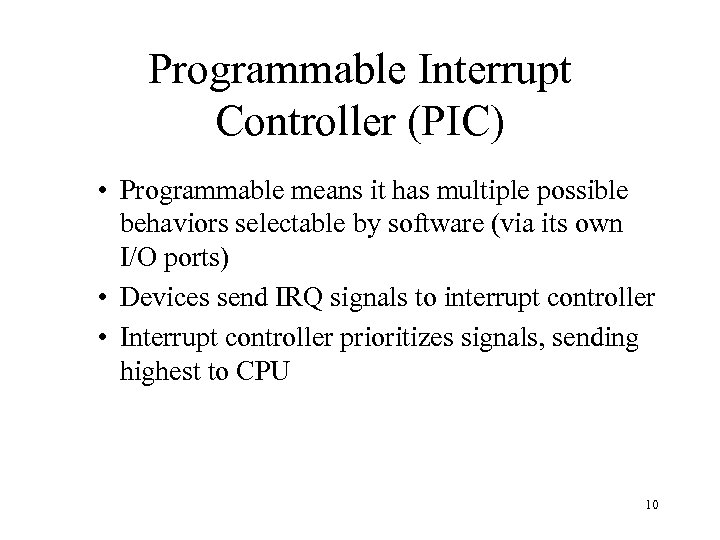 Programmable Interrupt Controller (PIC)

• Programmable means it has multiple possible behaviors selectable by software (via its own I/O ports)
• Devices send IRQ signals to interrupt controller
• Interrupt controller prioritizes signals, sending highest to CPU

10